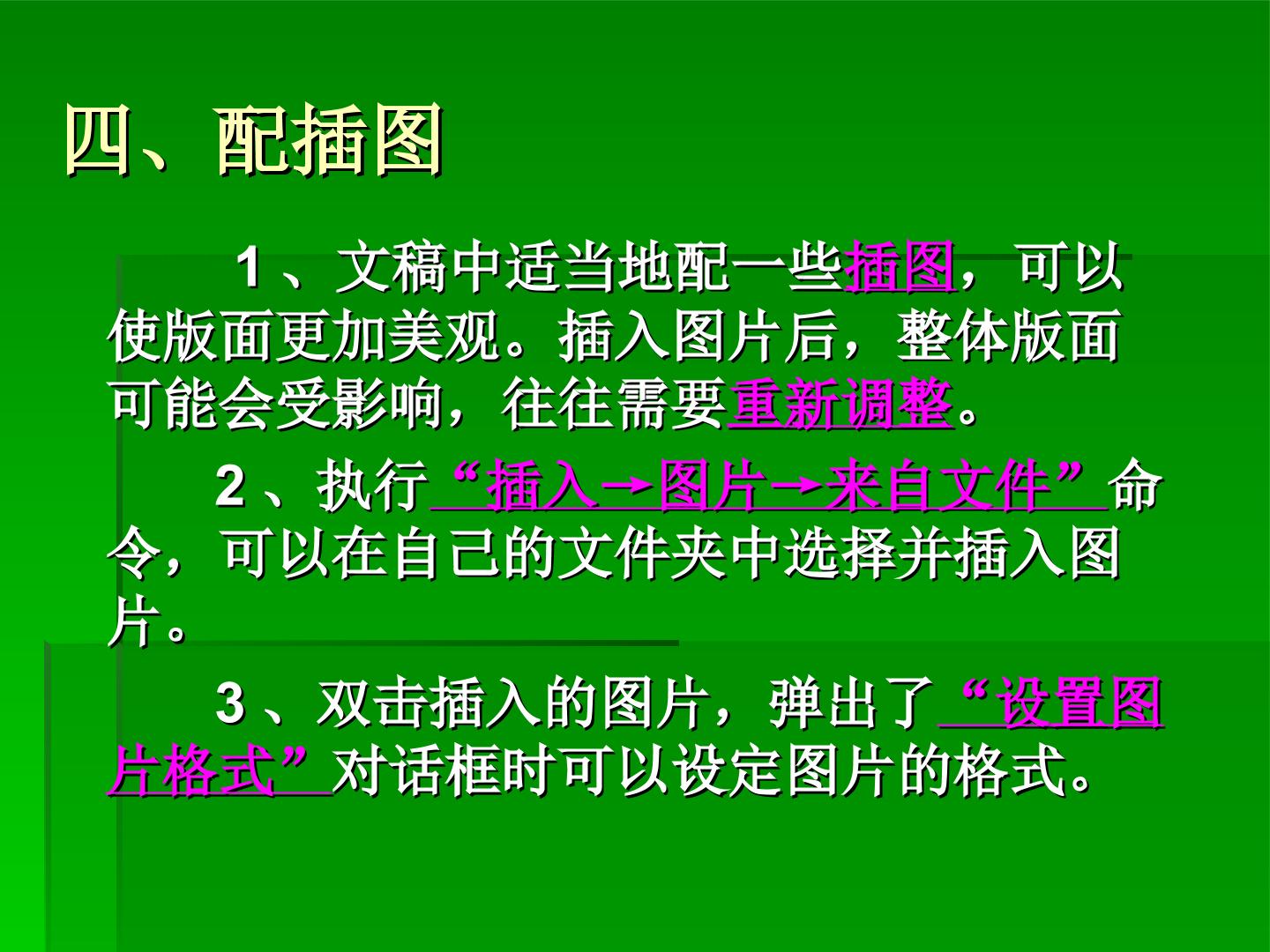 四、配插图

1、文稿中适当地配一些插图，可以使版面更加美观。插入图片后，整体版面可能会受影响，往往需要重新调整。

2、执行“插入→图片→来自文件”命令，可以在自己的文件夹中选择并插入图片。

3、双击插入的图片，弹出了“设置图片格式”对话框时可以设定图片的格式。